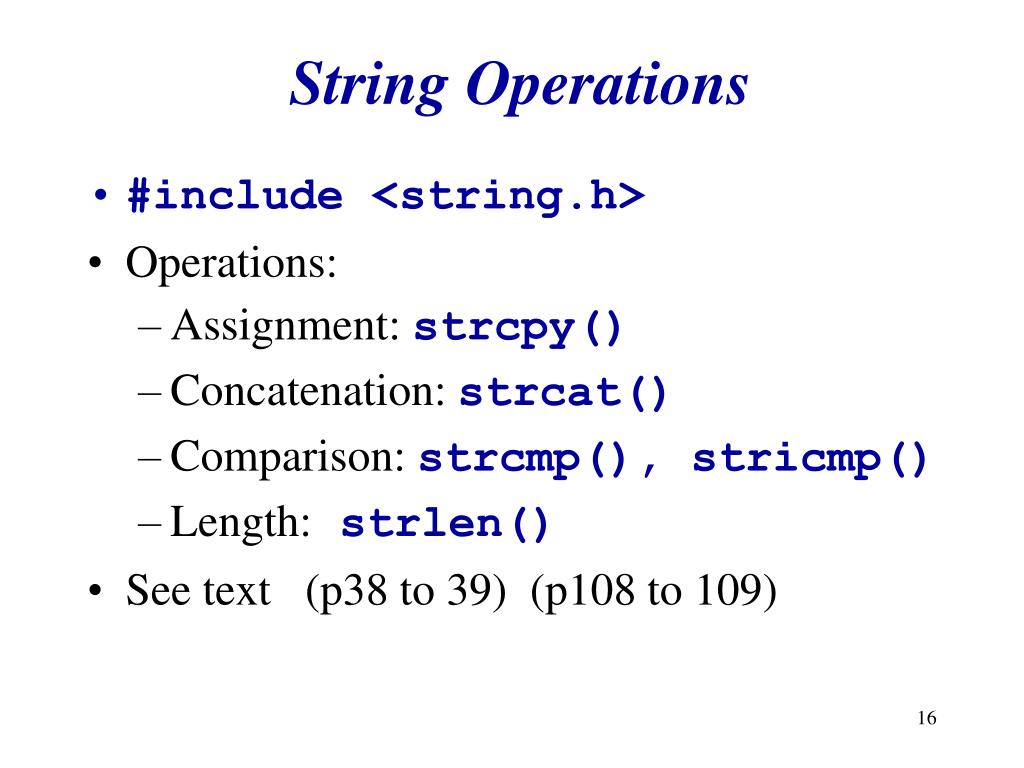 String Operations

• #include <string.h>
• Operations:
– Assignment: strcpy()
– Concatenation: strcat()
– Comparison: strcmp(), stricmp()
– Length: strlen()
• See text (p38 to 39) (p108 to 109)

16